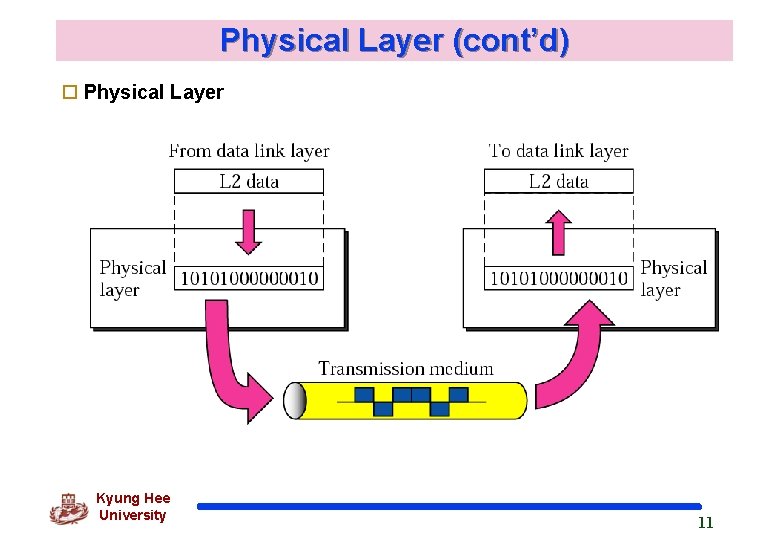 Physical Layer (cont'd)

□ Physical Layer

From data link layer

L2 data

Physical layer

10101000000010

To data link layer

L2 data

10101000000010

Physical layer

Transmission medium

Kyung Hee University

11